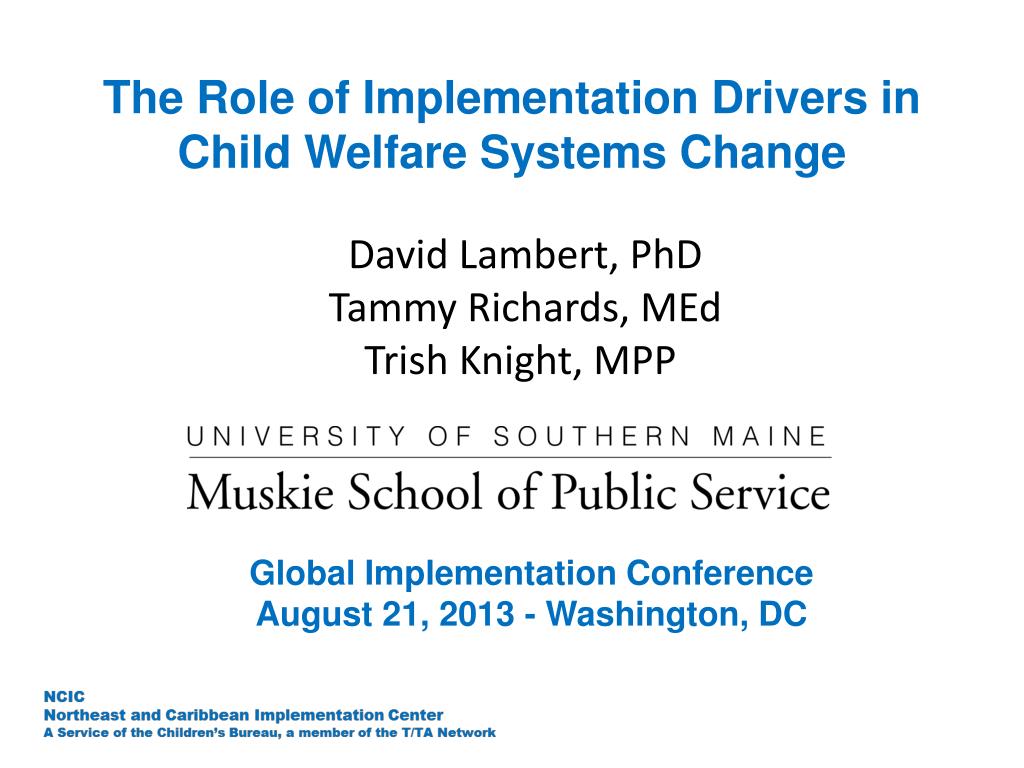 The Role of Implementation Drivers in Child Welfare Systems Change

David Lambert, PhD
Tammy Richards, MEd
Trish Knight, MPP

UNIVERSITY OF SOUTHERN MAINE
Muskie School of Public Service

Global Implementation Conference
August 21, 2013 - Washington, DC

NCIC
Northeast and Caribbean Implementation Center
A Service of the Children's Bureau, a member of the T/TA Network